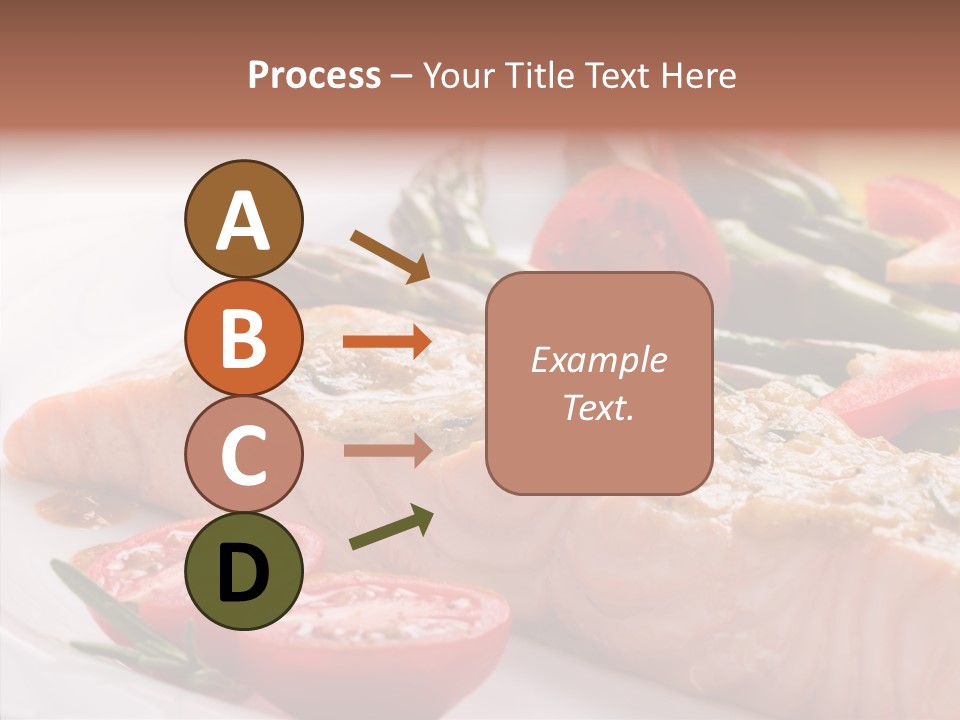 Process – Your Title Text Here

A

B

C

D

Example Text.